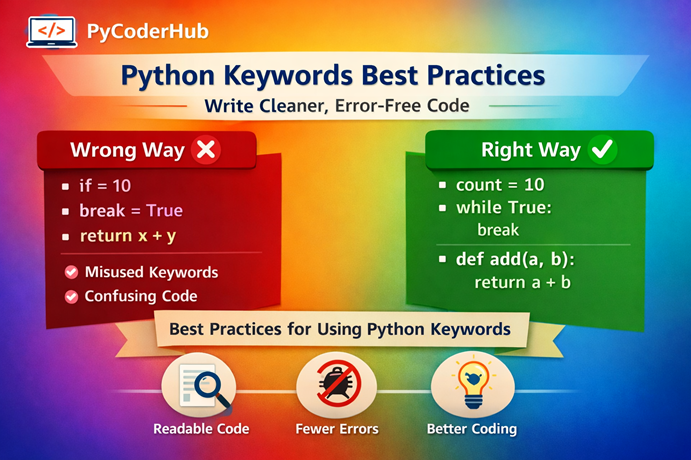 </>

PyCoderHub

Python Keywords Best Practices

Write Cleaner, Error-Free Code

Wrong Way

- if = 10
- break = True
- return x + y

Misused Keywords
Confusing Code

Right Way

- count = 10
- while True:
  break
- def add(a, b):
  return a + b

Best Practices for Using Python Keywords

Readable Code

Fewer Errors

Better Coding